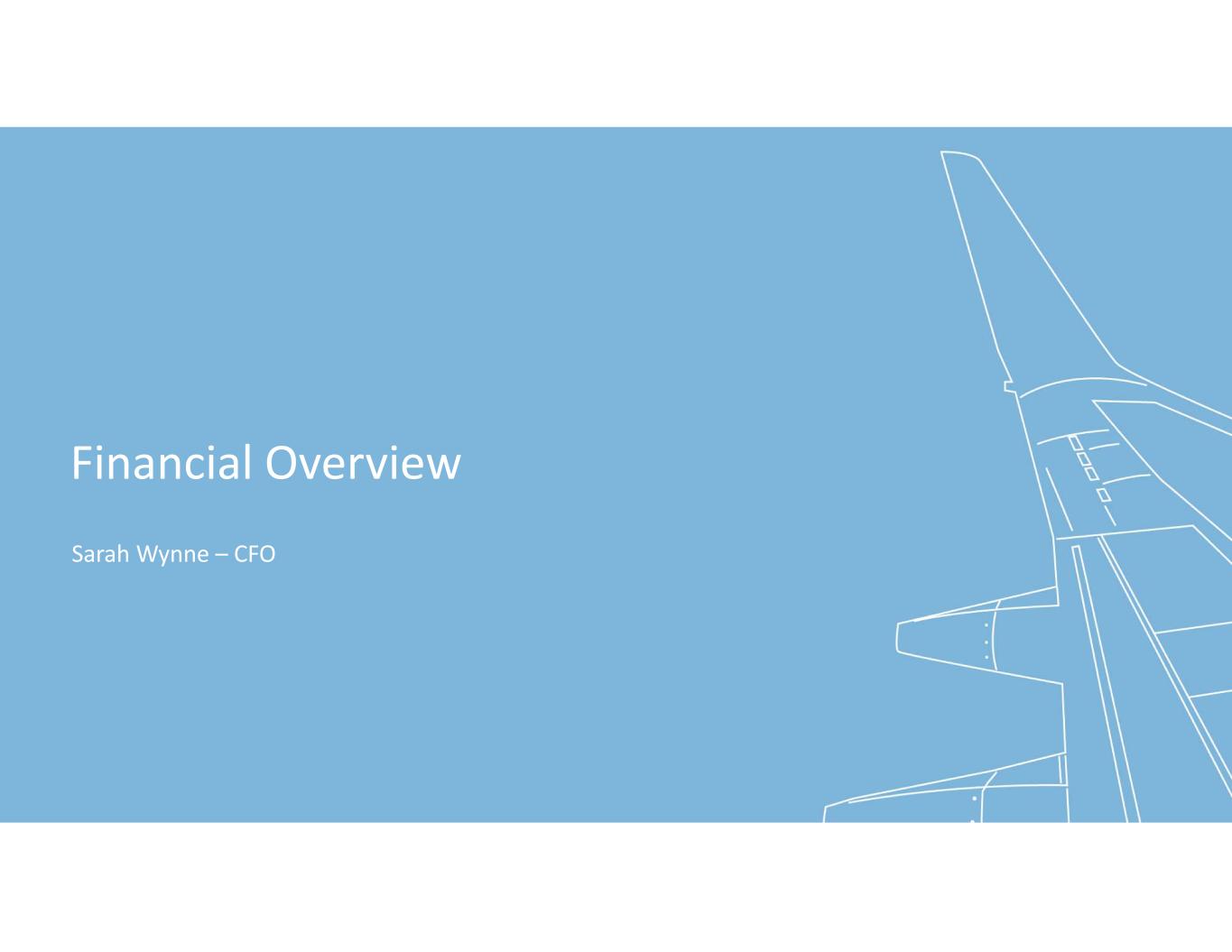 Financial Overview

Sarah Wynne – CFO